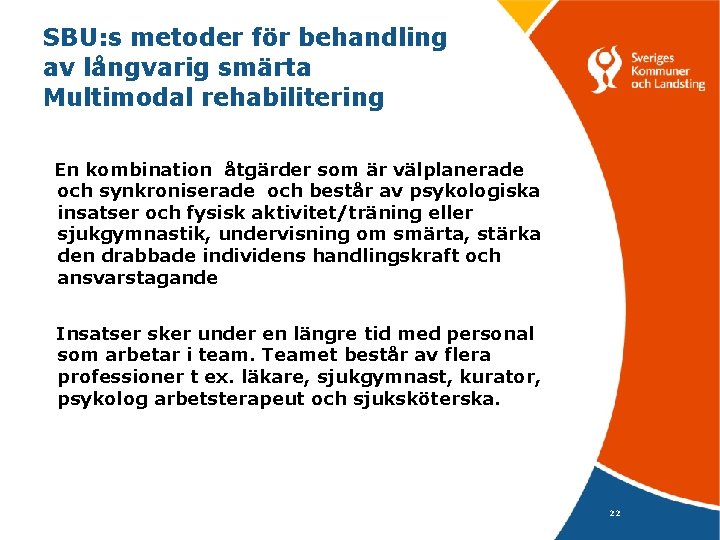 SBU:s metoder för behandling av långvarig smärta Multimodal rehabilitering

Sveriges Kommuner och Landsting

En kombination åtgärder som är välplanerade och synkroniserade och består av psykologiska insatser och fysisk aktivitet/träning eller sjukgymnastik, undervisning om smärta, stärka den drabbade individens handlingskraft och ansvarstagande

Insatser sker under en längre tid med personal som arbetar i team. Teamet består av flera professioner t ex. läkare, sjukgymnast, kurator, psykolog arbetsterapeut och sjuksköterska.

22